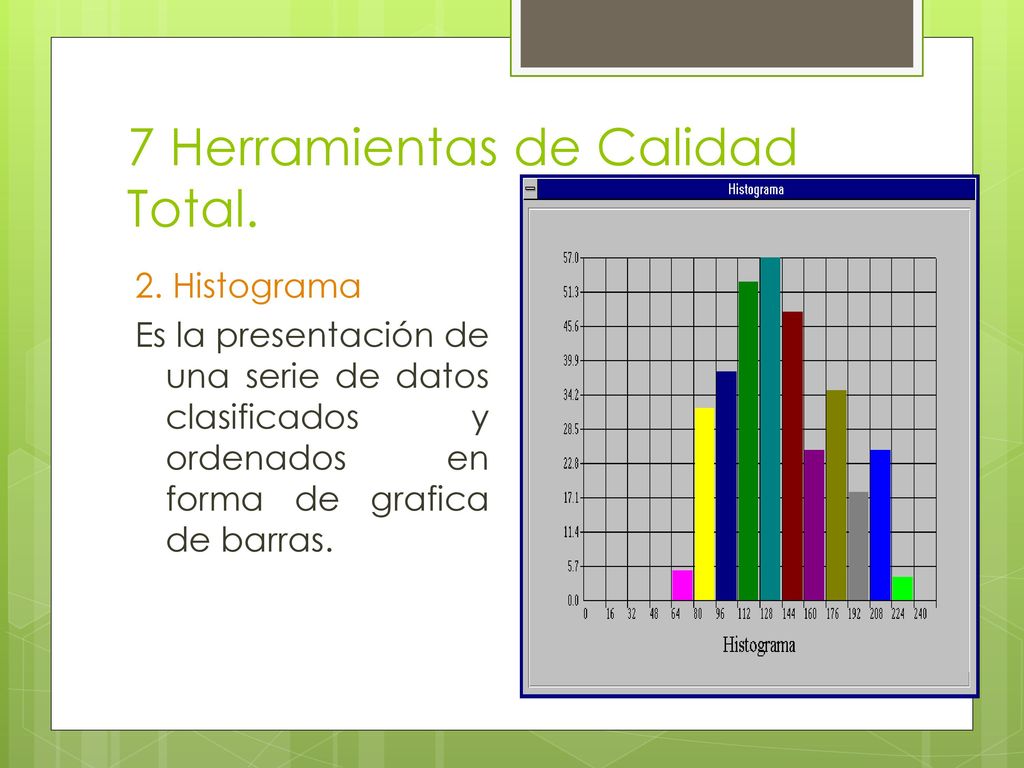 7 Herramientas de Calidad Total.

2. Histograma

Es la presentación de una serie de datos clasificados y ordenados en forma de grafica de barras.

Histograma

57.0
51.3
45.6
39.9
34.2
28.5
22.8
17.1
11.4
5.7
0.0

0 16 32 48 64 80 96 112 128 144 160 176 192 208 224 240

Histograma